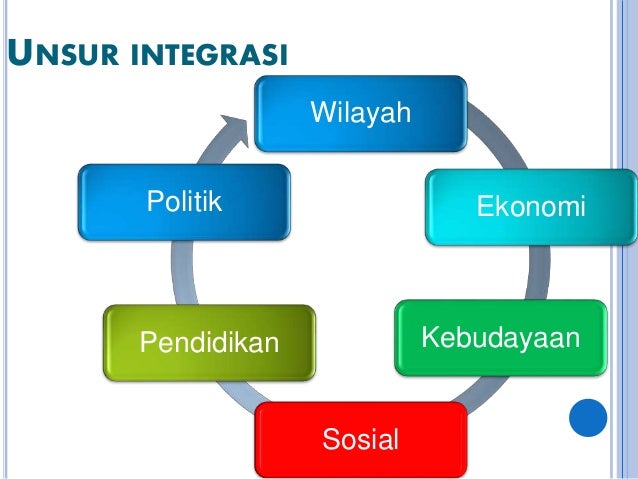 UNSUR INTEGRASI

Wilayah

Ekonomi

Kebudayaan

Sosial

Pendidikan

Politik